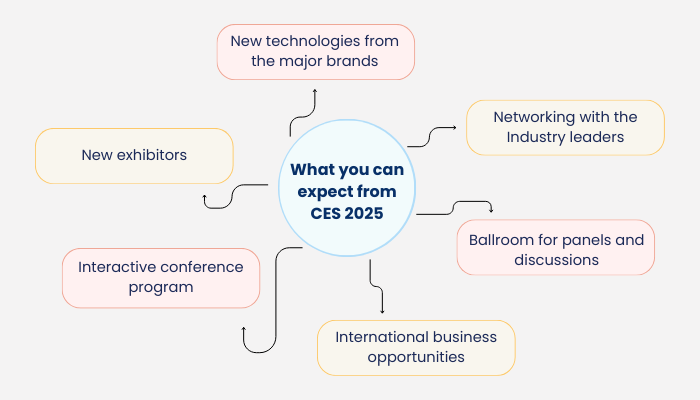 What you can expect from CES 2025

New technologies from the major brands

Networking with the Industry leaders

Ballroom for panels and discussions

International business opportunities

Interactive conference program

New exhibitors